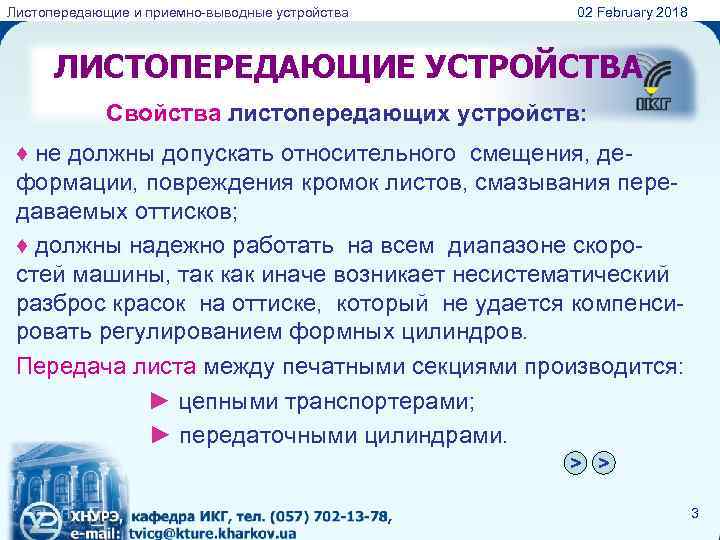 Листопередающие и приемно-выводные устройства

02 February 2018

ЛИСТОПЕРЕДАЮЩИЕ УСТРОЙСТВА

ИКГ

Свойства листопередающих устройств:

♦ не должны допускать относительного смещения, деформации, повреждения кромок листов, смазывания передаваемых оттисков;

♦ должны надежно работать на всем диапазоне скоростей машины, так как иначе возникает несистематический разброс красок на оттиске, который не удается компенсировать регулированием формных цилиндров.

Передача листа между печатными секциями производится:

► цепными транспортерами;

► передаточными цилиндрами.

> >

ХНУРЭ, кафедра ИКГ, тел. (057) 702-13-78, e-mail: tvicg@kture.kharkov.ua

3